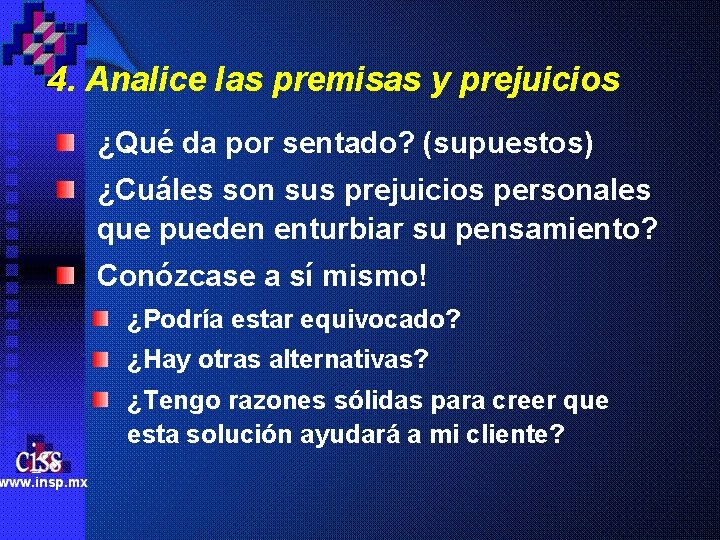 4. Analice las premisas y prejuicios

¿Qué da por sentado? (supuestos)

¿Cuáles son sus prejuicios personales que pueden enturbiar su pensamiento?

Conózcase a sí mismo!

¿Podría estar equivocado?

¿Hay otras alternativas?

¿Tengo razones sólidas para creer que esta solución ayudará a mi cliente?

ciss
www.insp.mx